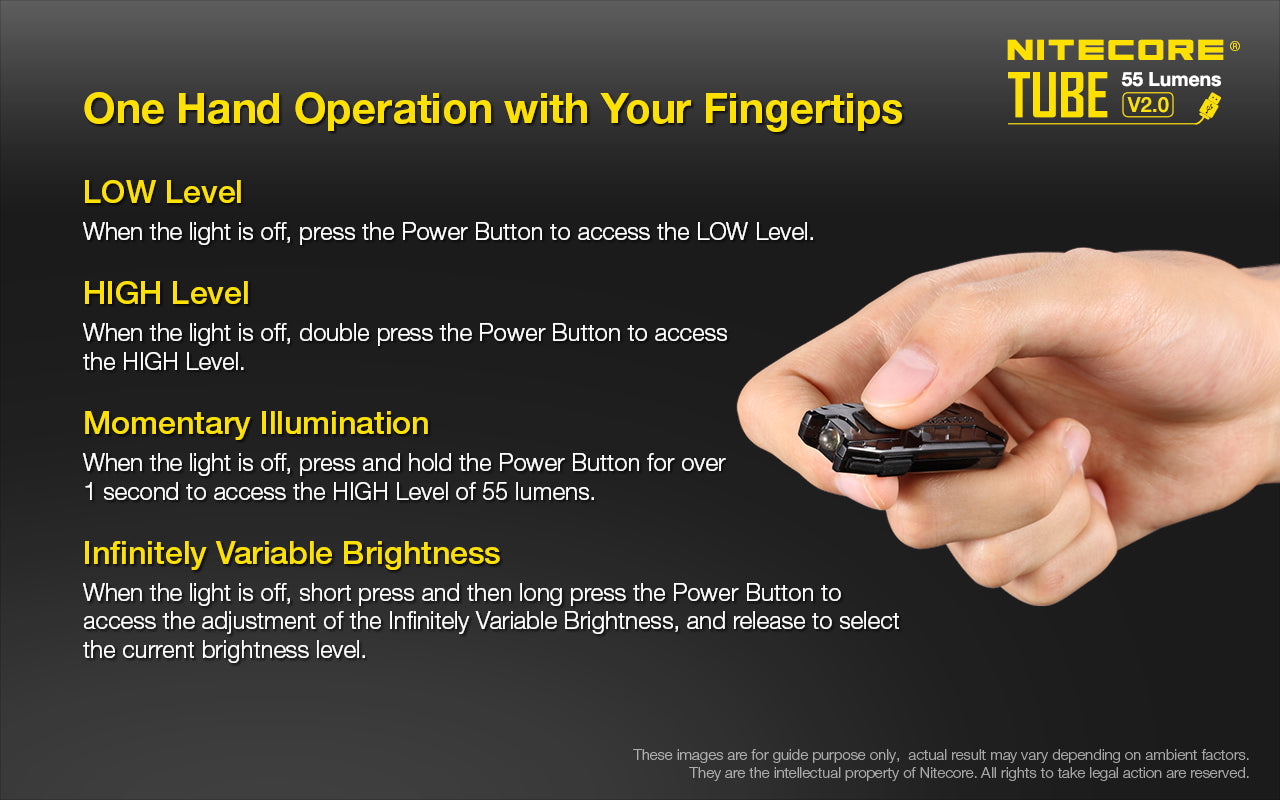 NITECORE®
TUBE 55 Lumens
V2.0

One Hand Operation with Your Fingertips

LOW Level
When the light is off, press the Power Button to access the LOW Level.

HIGH Level
When the light is off, double press the Power Button to access the HIGH Level.

Momentary Illumination
When the light is off, press and hold the Power Button for over 1 second to access the HIGH Level of 55 lumens.

Infinitely Variable Brightness
When the light is off, short press and then long press the Power Button to access the adjustment of the Infinitely Variable Brightness, and release to select the current brightness level.

These images are for guide purpose only, actual result may vary depending on ambient factors.
They are the intellectual property of Nitecore. All rights to take legal action are reserved.